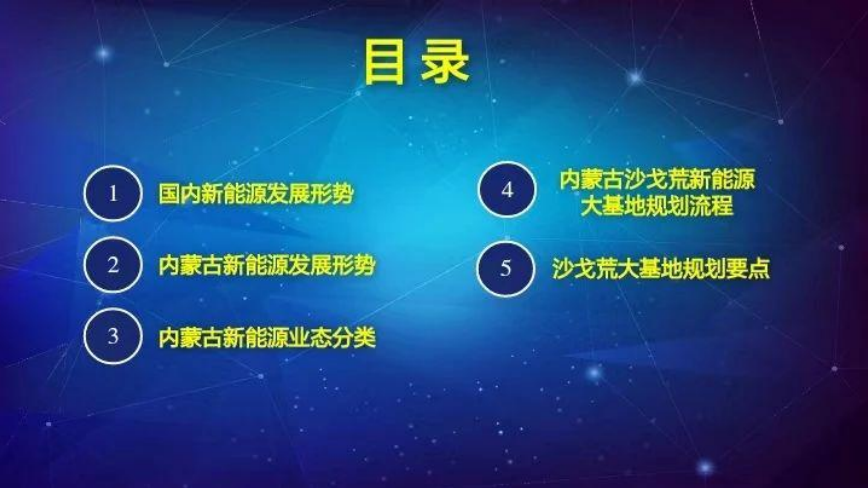 目录

1 国内新能源发展形势

2 内蒙古新能源发展形势

3 内蒙古新能源业态分类

4 内蒙古沙戈荒新能源大基地规划流程

5 沙戈荒大基地规划要点